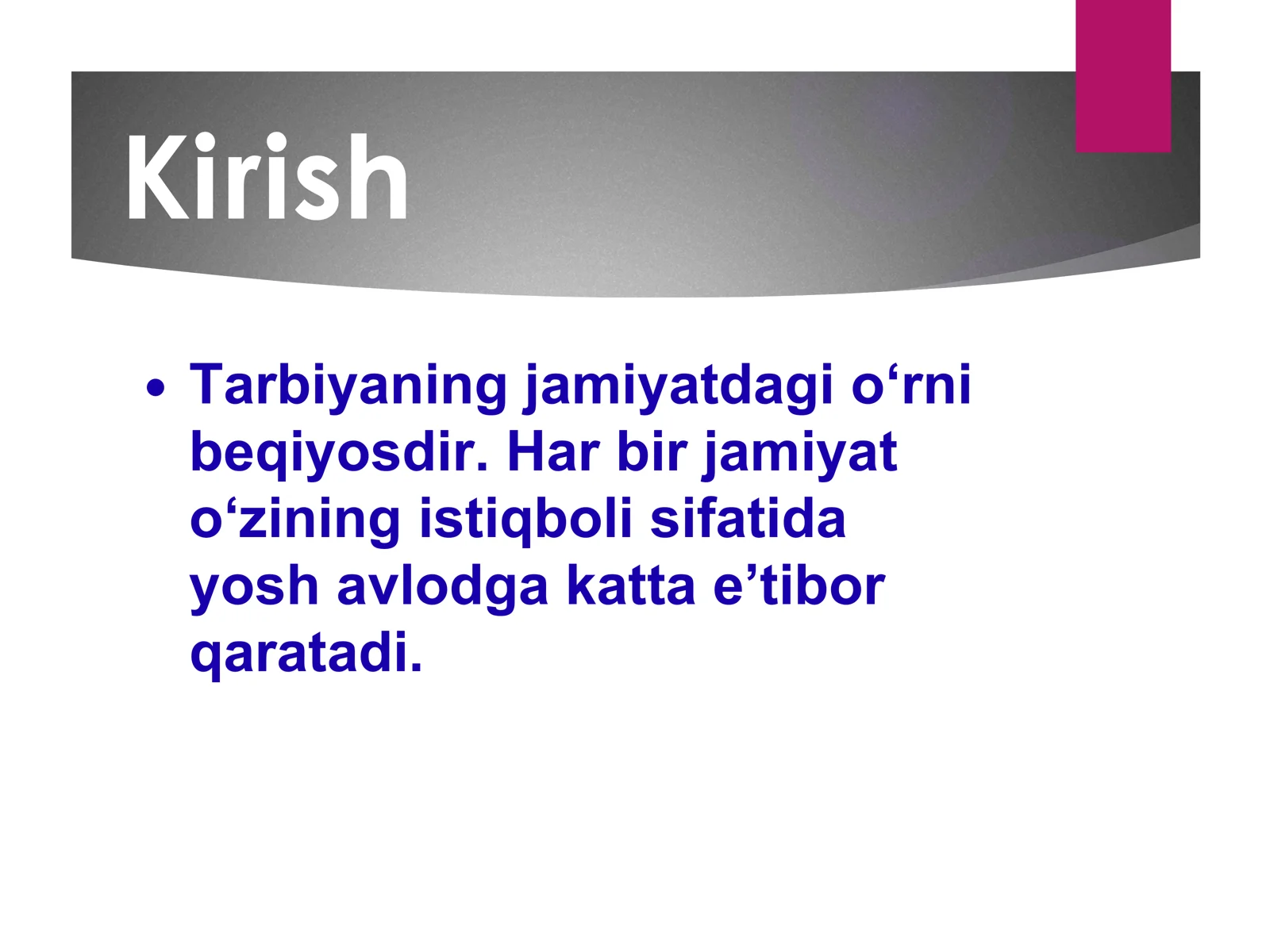 Kirish

• Tarbiyaning jamiyatdagi o‘rni beqiyosdir. Har bir jamiyat o‘zining istiqboli sifatida yosh avlodga katta e’tibor qaratadi.